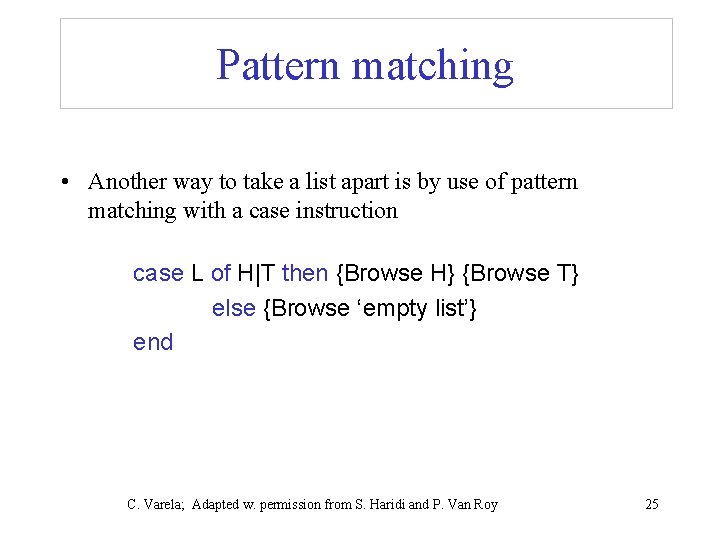 Pattern matching

• Another way to take a list apart is by use of pattern matching with a case instruction

case L of H|T then {Browse H} {Browse T}
else {Browse ‘empty list’}
end

C. Varela; Adapted w. permission from S. Haridi and P. Van Roy

25